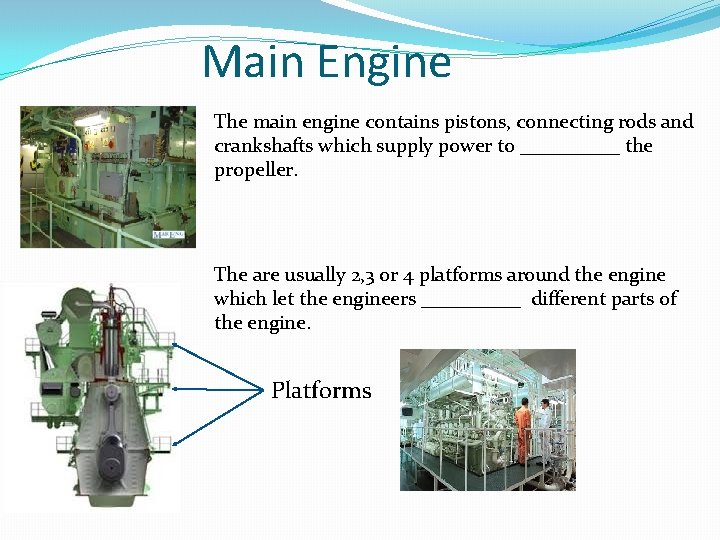 Main Engine

The main engine contains pistons, connecting rods and crankshafts which supply power to __________ the propeller.

MarEng

The are usually 2,3 or 4 platforms around the engine which let the engineers __________ different parts of the engine.

Platforms